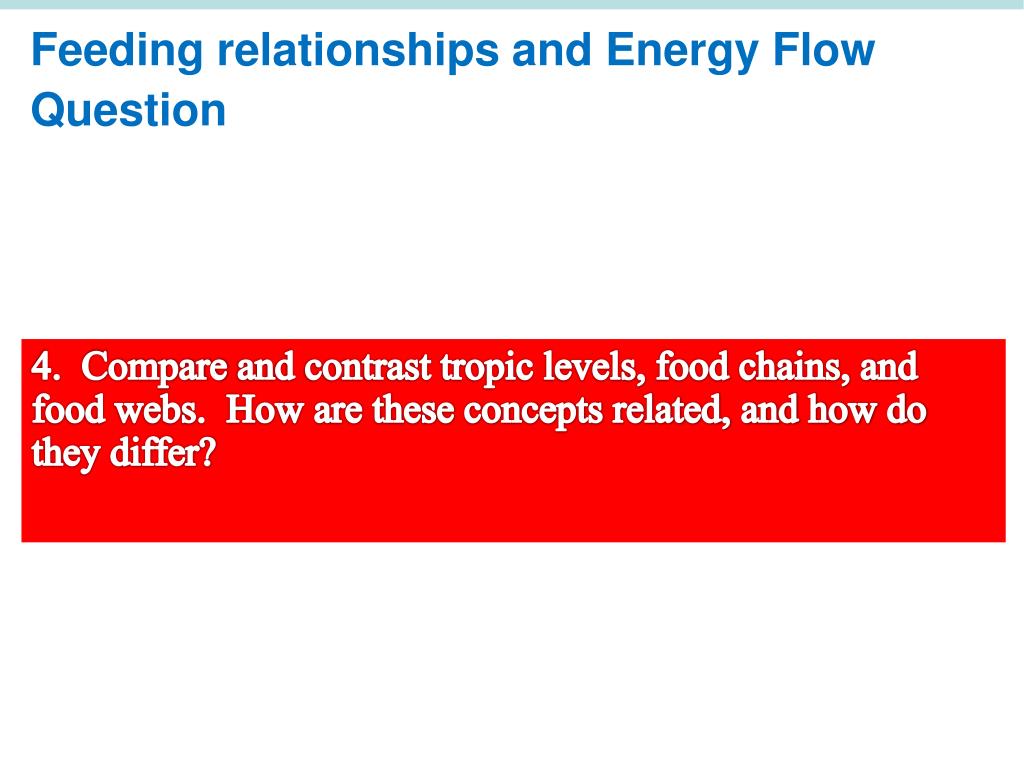 Feeding relationships and Energy Flow Question

4. Compare and contrast tropic levels, food chains, and food webs. How are these concepts related, and how do they differ?